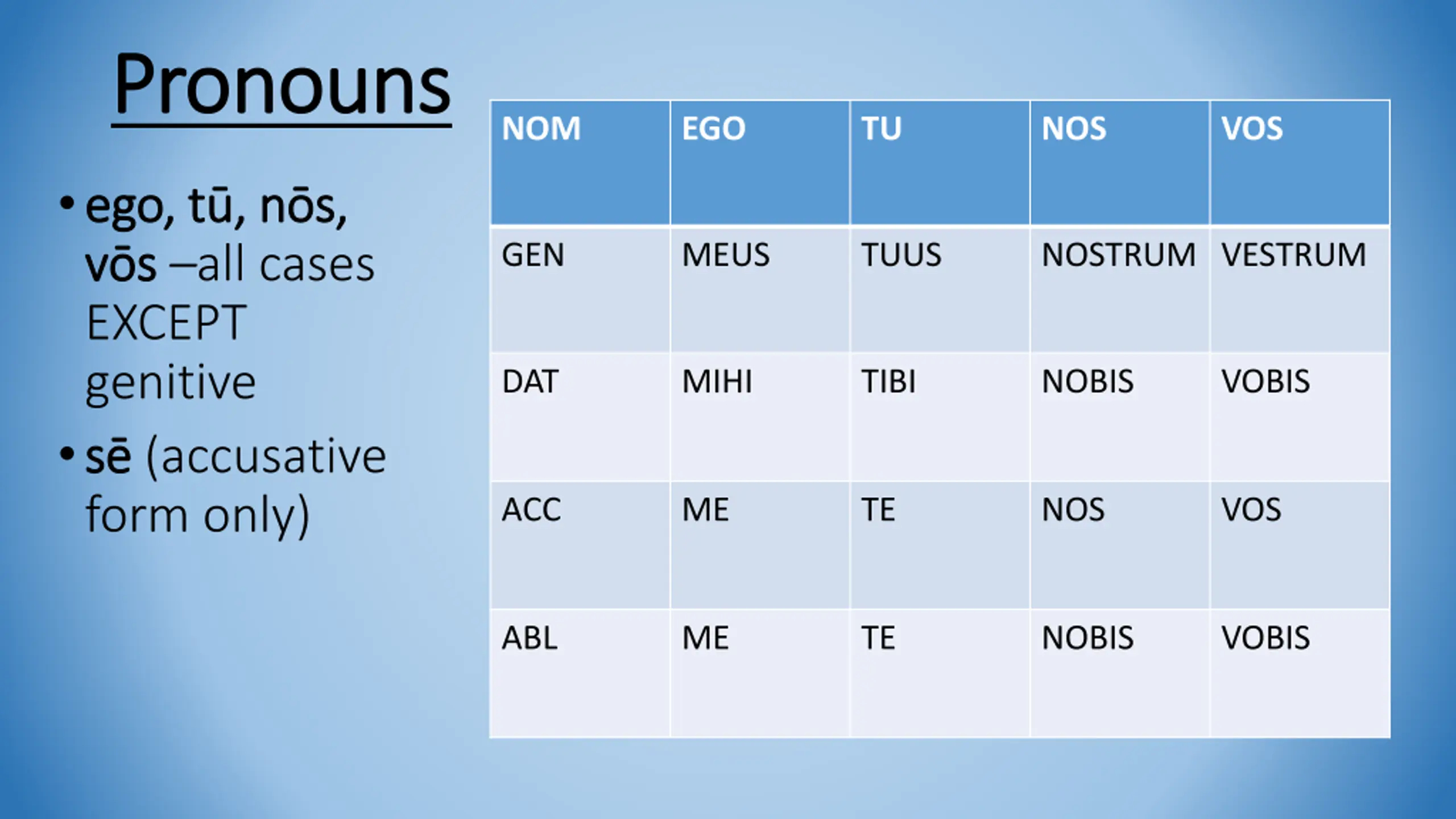 Pronouns

• ego, tū, nōs, vōs –all cases EXCEPT genitive
• sē (accusative form only)

| NOM | EGO | TU | NOS | VOS |
|---|---|---|---|---|
| GEN | MEUS | TUUS | NOSTRUM | VESTRUM |
| DAT | MIHI | TIBI | NOBIS | VOBIS |
| ACC | ME | TE | NOS | VOS |
| ABL | ME | TE | NOBIS | VOBIS |